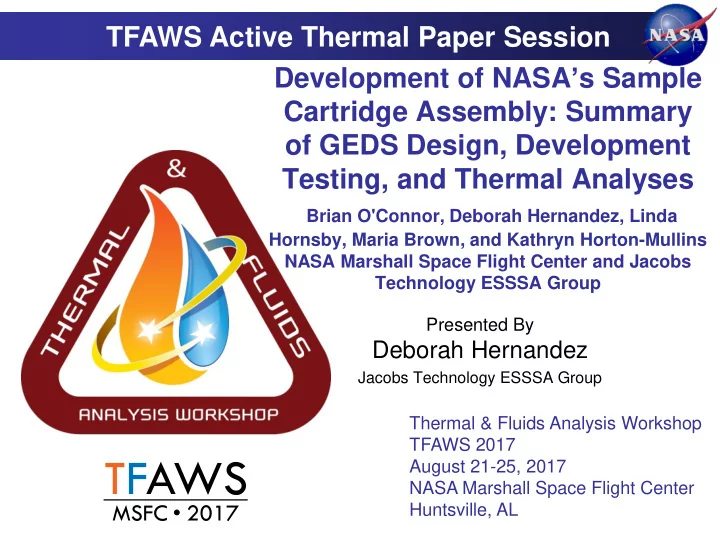 TFAWS Active Thermal Paper Session

NASA

Development of NASA's Sample Cartridge Assembly: Summary of GEDS Design, Development Testing, and Thermal Analyses

Brian O'Connor, Deborah Hernandez, Linda Hornsby, Maria Brown, and Kathryn Horton-Mullins
NASA Marshall Space Flight Center and Jacobs Technology ESSSA Group

Presented By
Deborah Hernandez
Jacobs Technology ESSSA Group

THERMAL & FLUIDS
ANALYSIS WORKSHOP

TFAWS
MSFC • 2017

Thermal & Fluids Analysis Workshop
TFAWS 2017
August 21-25, 2017
NASA Marshall Space Flight Center
Huntsville, AL